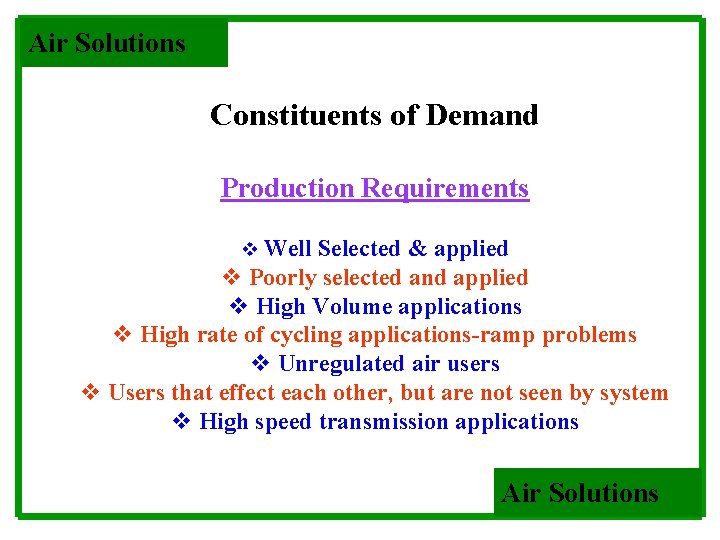 Air Solutions

Constituents of Demand

Production Requirements

❖ Well Selected & applied
❖ Poorly selected and applied
❖ High Volume applications
❖ High rate of cycling applications-ramp problems
❖ Unregulated air users
❖ Users that effect each other, but are not seen by system
❖ High speed transmission applications

Air Solutions